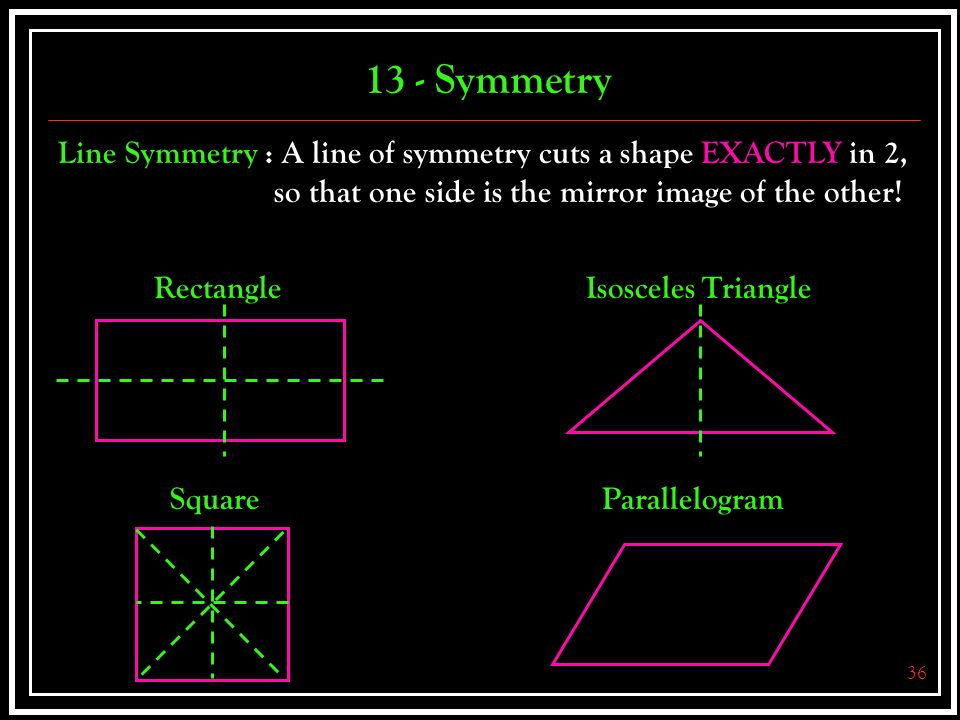 13 - Symmetry

Line Symmetry : A line of symmetry cuts a shape EXACTLY in 2, so that one side is the mirror image of the other!

Rectangle

Isosceles Triangle

Square

Parallelogram

36